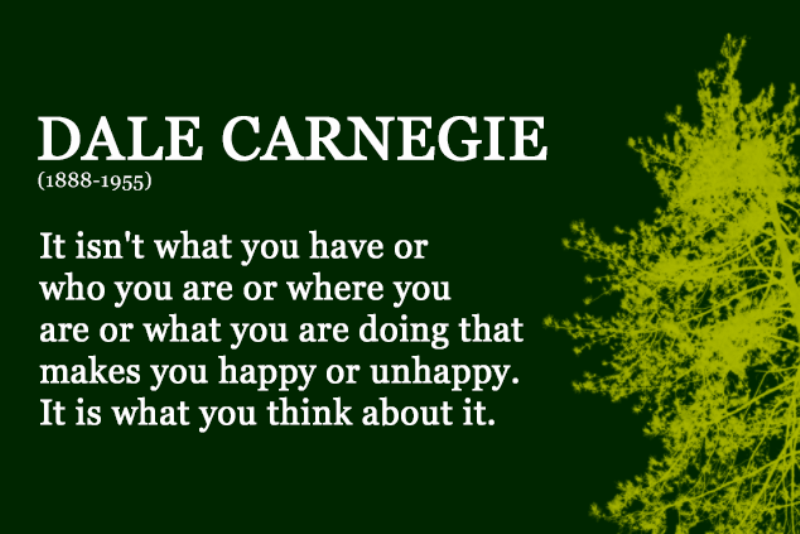 DALE CARNEGIE
(1888-1955)

It isn't what you have or who you are or where you are or what you are doing that makes you happy or unhappy. It is what you think about it.